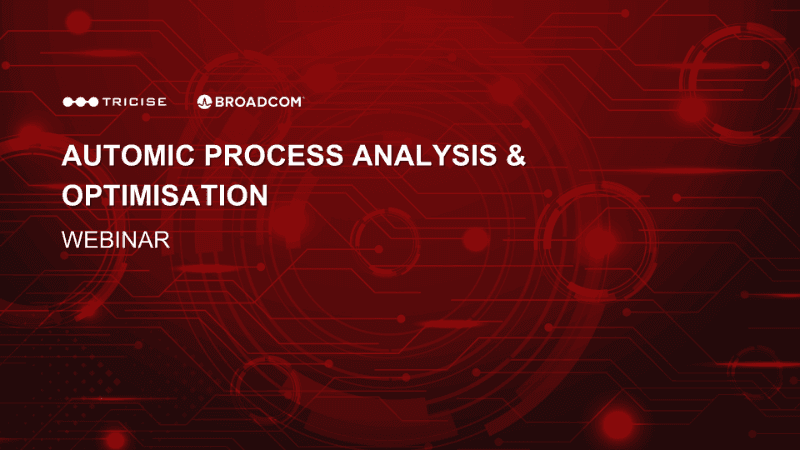 TRICISE BROADCOM

AUTOMIC PROCESS ANALYSIS & OPTIMISATION

WEBINAR